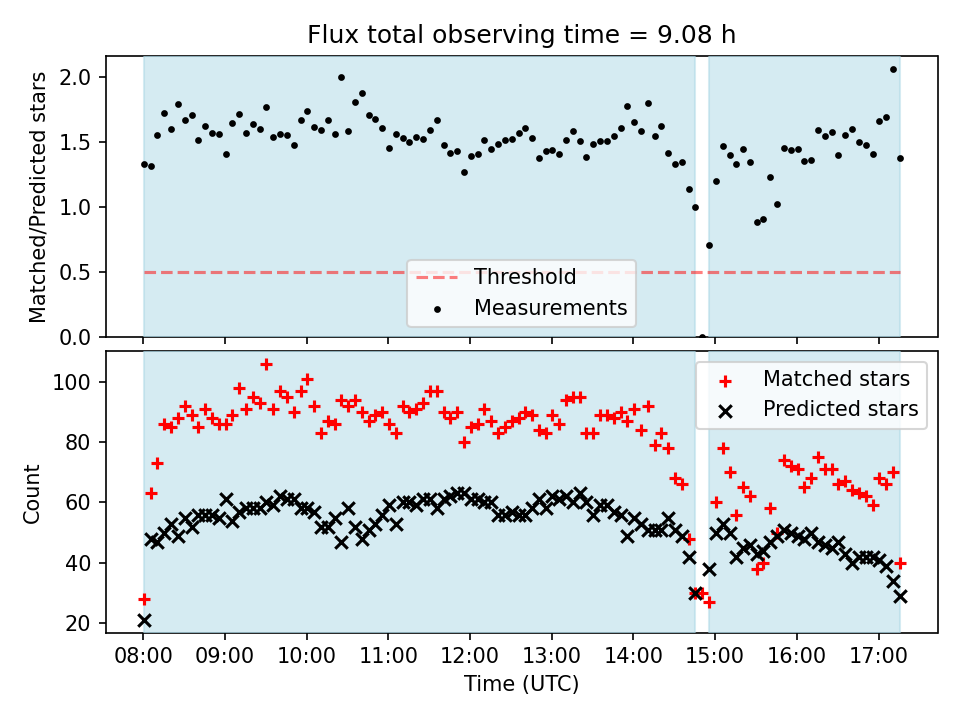 Flux total observing time = 9.08 h

Matched/Predicted stars

2.0
1.5
1.0
0.5
0.0

Threshold
Measurements

Count

100
80
60
40
20

Matched stars
Predicted stars

08:00 09:00 10:00 11:00 12:00 13:00 14:00 15:00 16:00 17:00

Time (UTC)